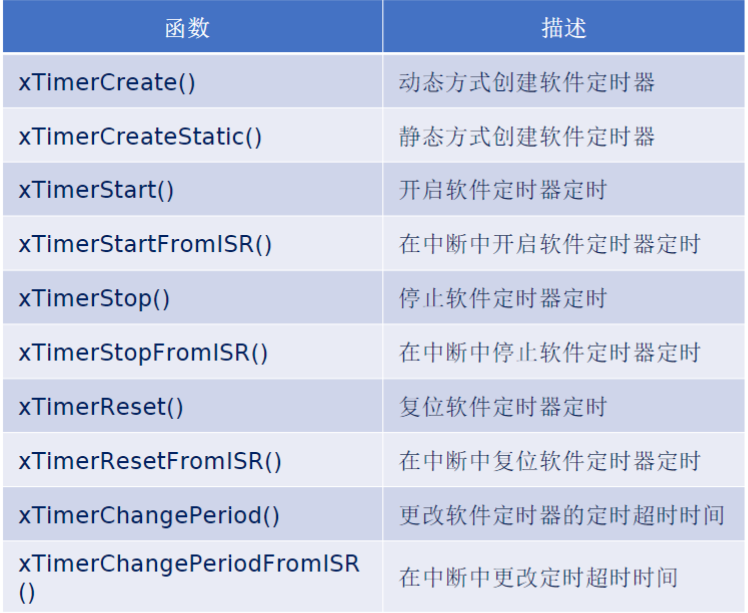 | 函数 | 描述 |
|---|---|
| xTimerCreate() | 动态方式创建软件定时器 |
| xTimerCreateStatic() | 静态方式创建软件定时器 |
| xTimerStart() | 开启软件定时器定时 |
| xTimerStartFromISR() | 在中断中开启软件定时器定时 |
| xTimerStop() | 停止软件定时器定时 |
| xTimerStopFromISR() | 在中断中停止软件定时器定时 |
| xTimerReset() | 复位软件定时器定时 |
| xTimerResetFromISR() | 在中断中复位软件定时器定时 |
| xTimerChangePeriod() | 更改软件定时器的定时超时时间 |
| xTimerChangePeriodFromISR() | 在中断中更改定时超时时间 |